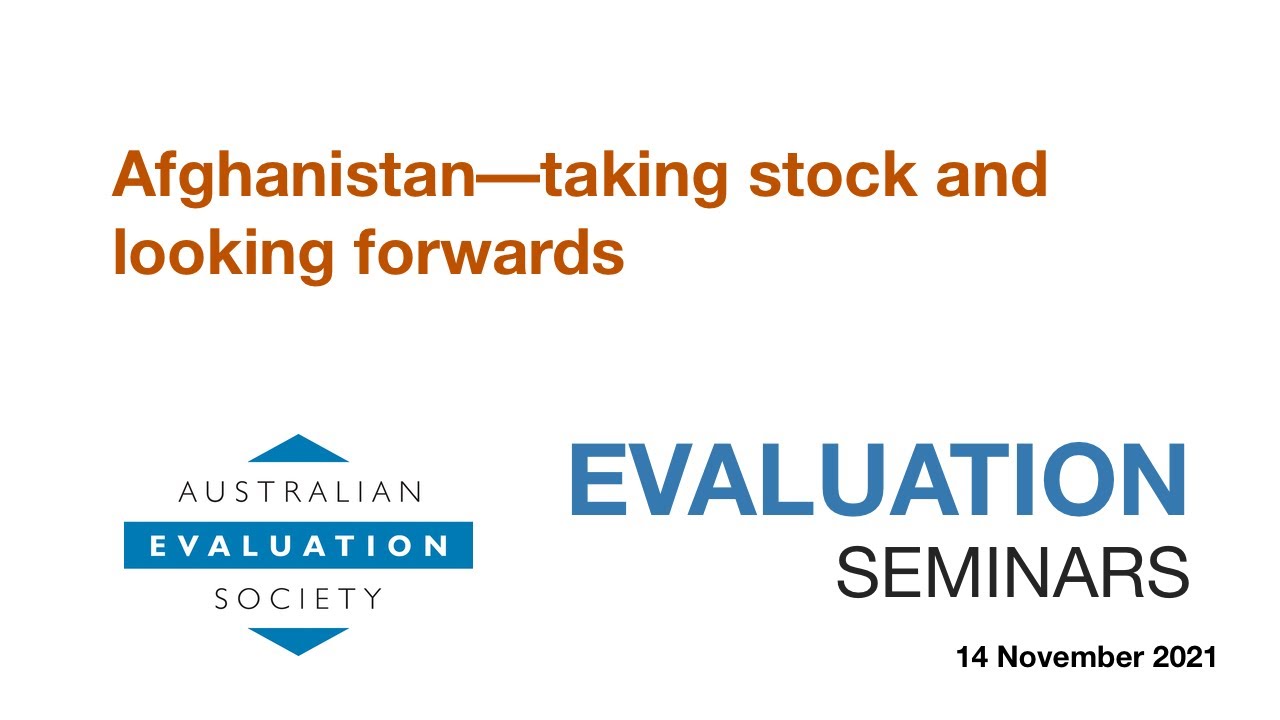 Afghanistan—taking stock and looking forwards

AUSTRALIAN
EVALUATION
SOCIETY

EVALUATION
SEMINARS

14 November 2021